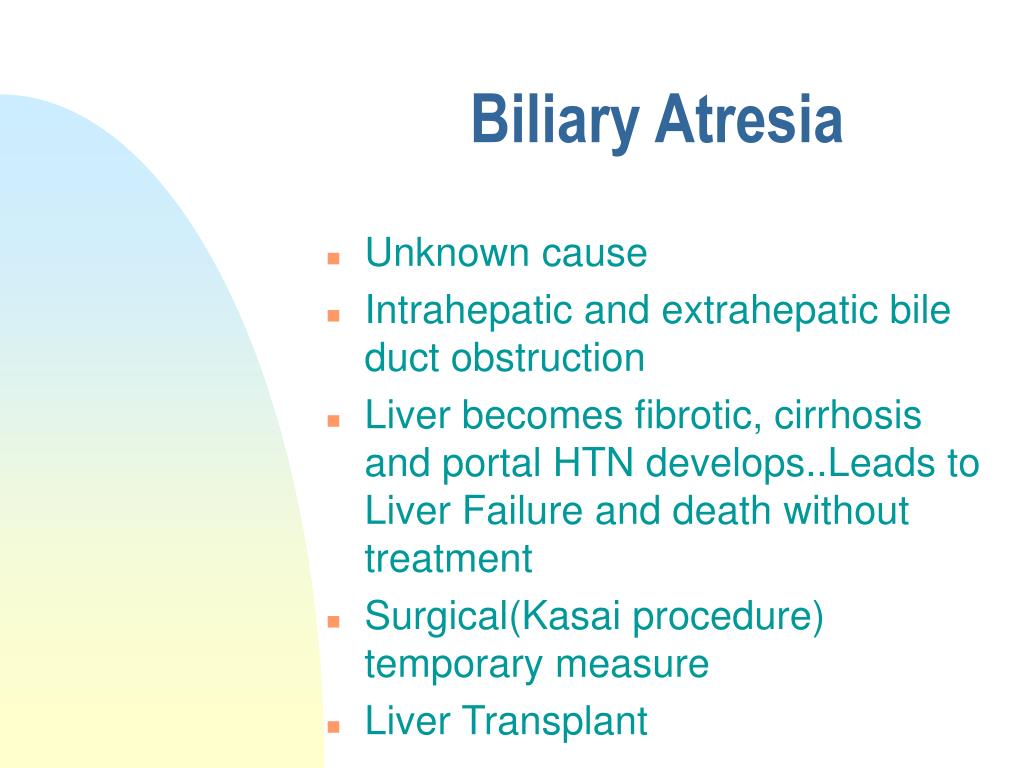 Biliary Atresia

- Unknown cause
- Intrahepatic and extrahepatic bile duct obstruction
- Liver becomes fibrotic, cirrhosis and portal HTN develops..Leads to Liver Failure and death without treatment
- Surgical(Kasai procedure) temporary measure
- Liver Transplant